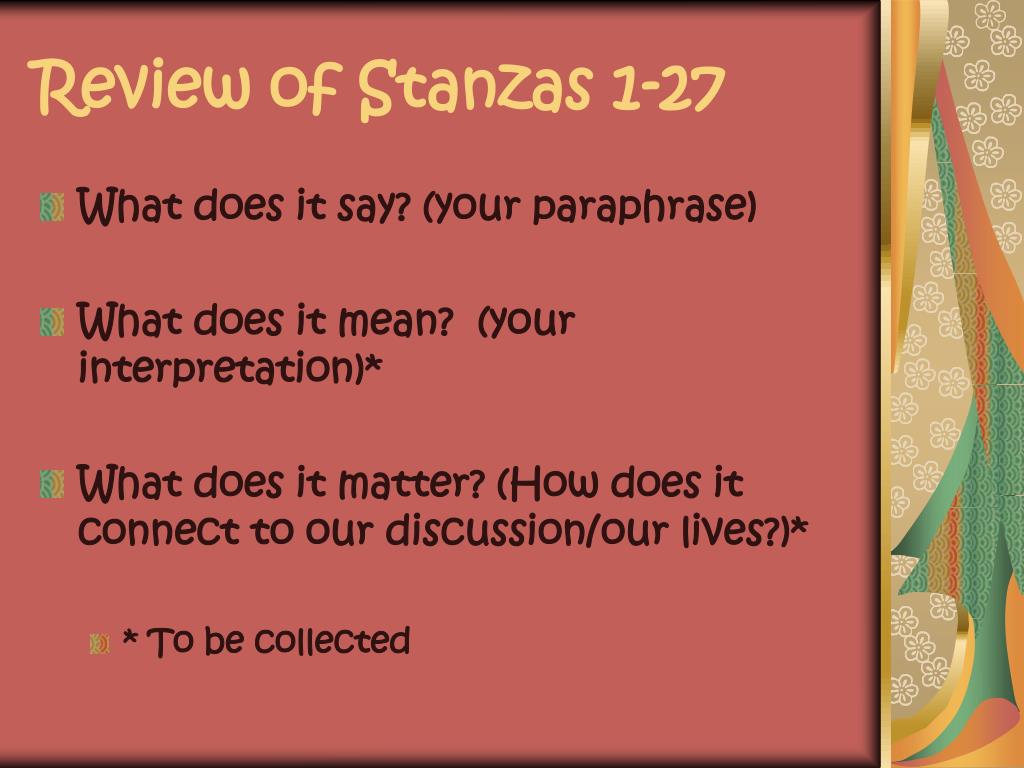 Review of Stanzas 1-27

What does it say? (your paraphrase)

What does it mean?  (your interpretation)*

What does it matter? (How does it connect to our discussion/our lives?)*

* To be collected